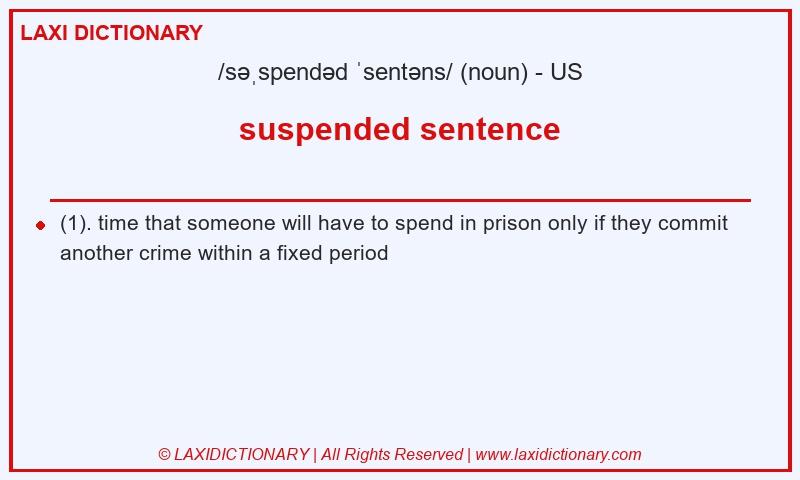 LAXI DICTIONARY

/səˌspendəd ˈsentəns/ (noun) - US

suspended sentence

(1). time that someone will have to spend in prison only if they commit another crime within a fixed period

© LAXIDICTIONARY | All Rights Reserved | www.laxidictionary.com